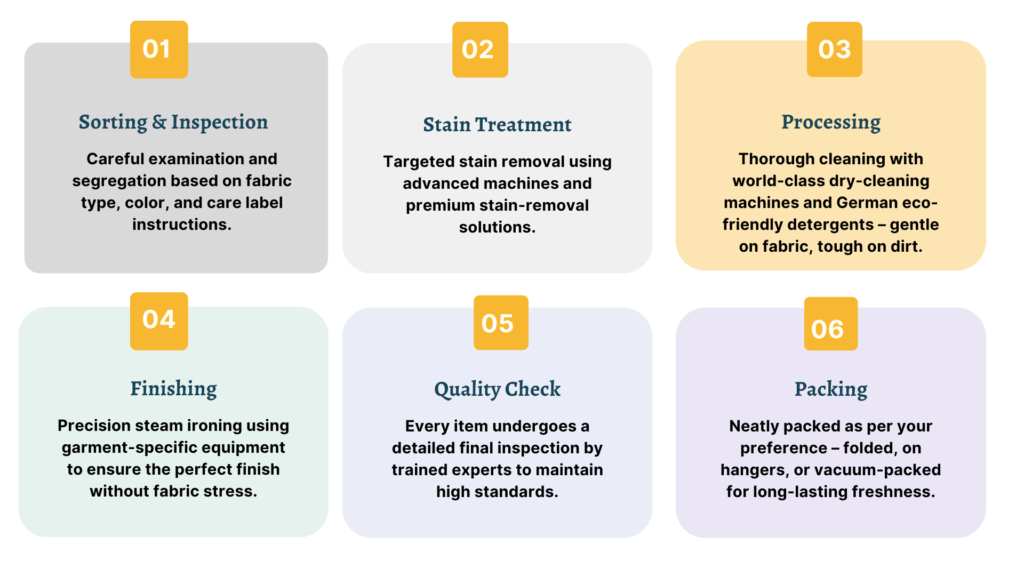 01

Sorting & Inspection

Careful examination and segregation based on fabric type, color, and care label instructions.

02

Stain Treatment

Targeted stain removal using advanced machines and premium stain-removal solutions.

03

Processing

Thorough cleaning with world-class dry-cleaning machines and German eco-friendly detergents – gentle on fabric, tough on dirt.

04

Finishing

Precision steam ironing using garment-specific equipment to ensure the perfect finish without fabric stress.

05

Quality Check

Every item undergoes a detailed final inspection by trained experts to maintain high standards.

06

Packing

Neatly packed as per your preference – folded, on hangers, or vacuum-packed for long-lasting freshness.